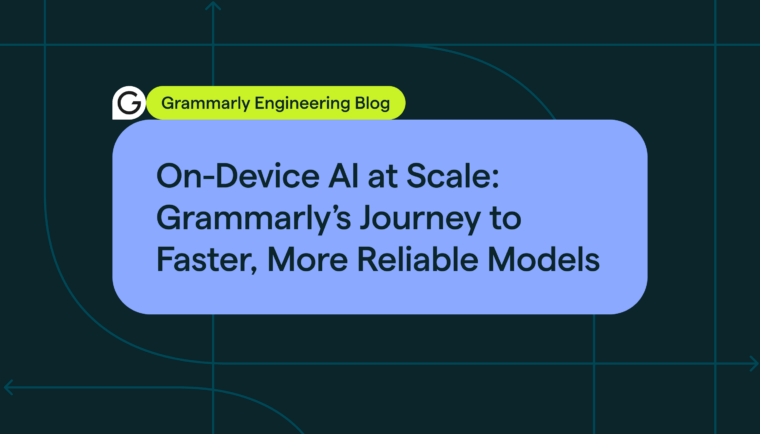 G Grammarly Engineering Blog

On-Device AI at Scale: Grammarly's Journey to Faster, More Reliable Models